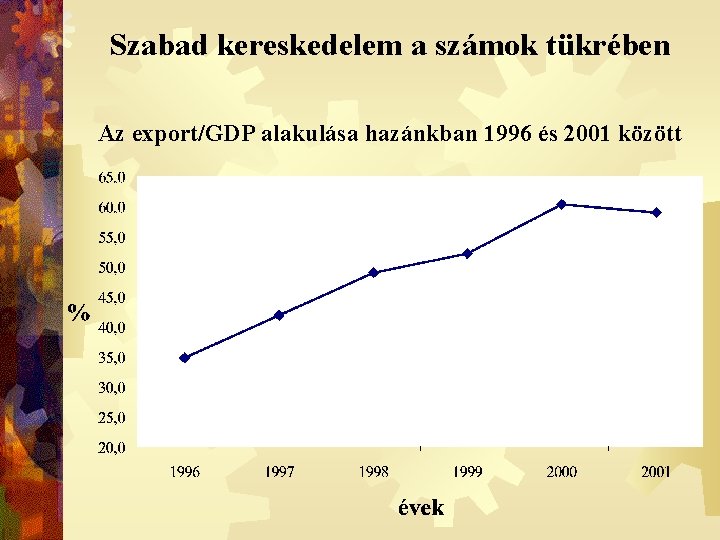 Szabad kereskedelem a számok tükrében

Az export/GDP alakulása hazánkban 1996 és 2001 között

65,0
60,0
55,0
50,0
45,0
40,0
35,0
30,0
25,0
20,0

%

1996 1997 1998 1999 2000 2001

évek